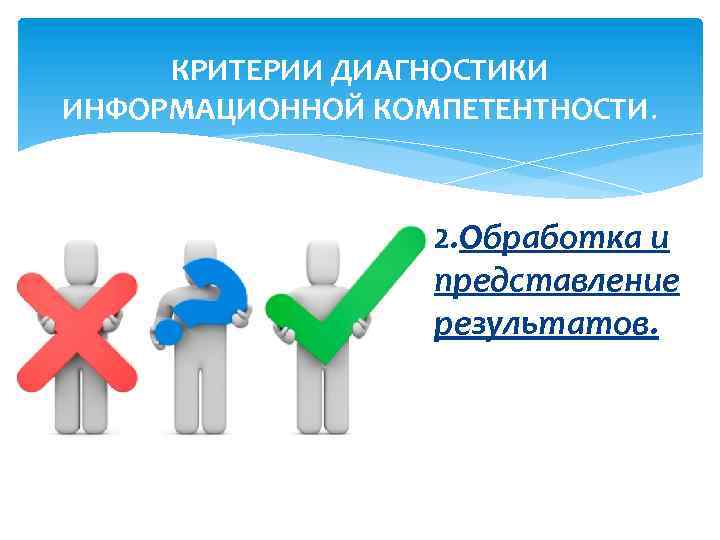 КРИТЕРИИ ДИАГНОСТИКИ ИНФОРМАЦИОННОЙ КОМПЕТЕНТНОСТИ.

2.Обработка и представление результатов.